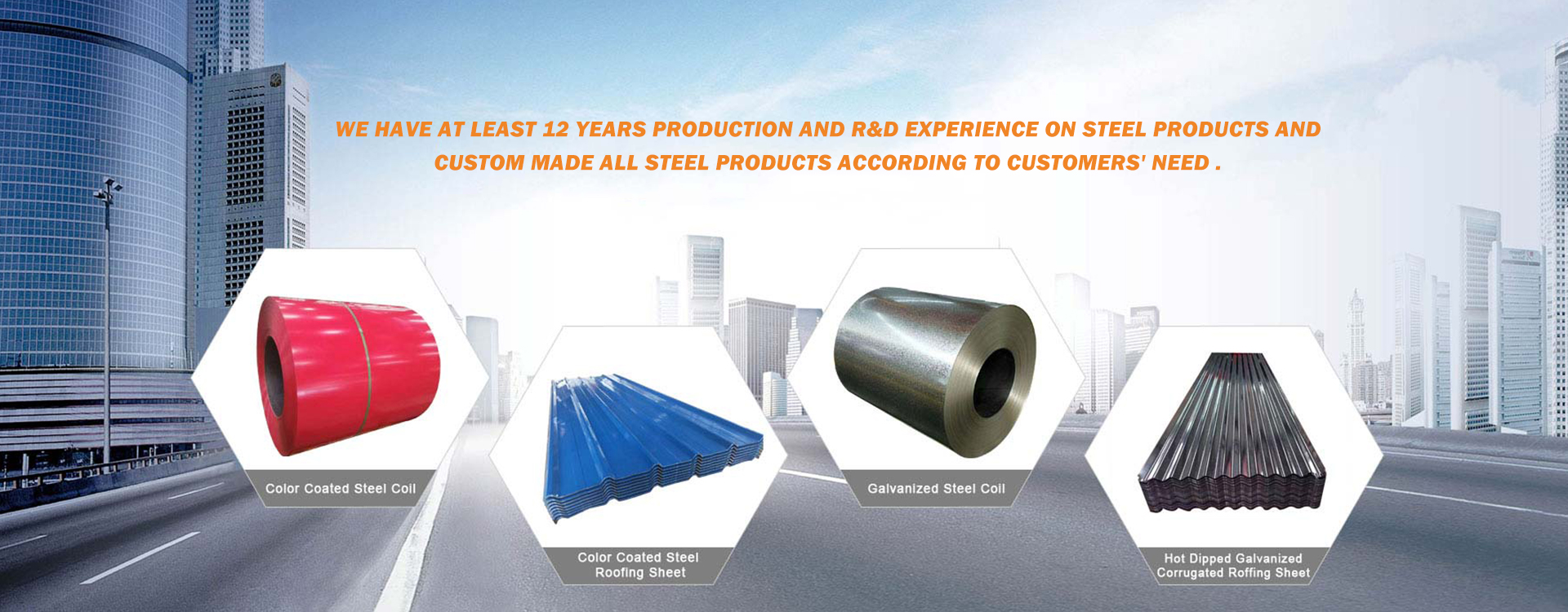 WE HAVE AT LEAST 12 YEARS PRODUCTION AND R&D EXPERIENCE ON STEEL PRODUCTS AND CUSTOM MADE ALL STEEL PRODUCTS ACCORDING TO CUSTOMERS' NEED .

Color Coated Steel Coil

Color Coated Steel Roofing Sheet

Galvanized Steel Coil

Hot Dipped Galvanized Corrugated Roffing Sheet